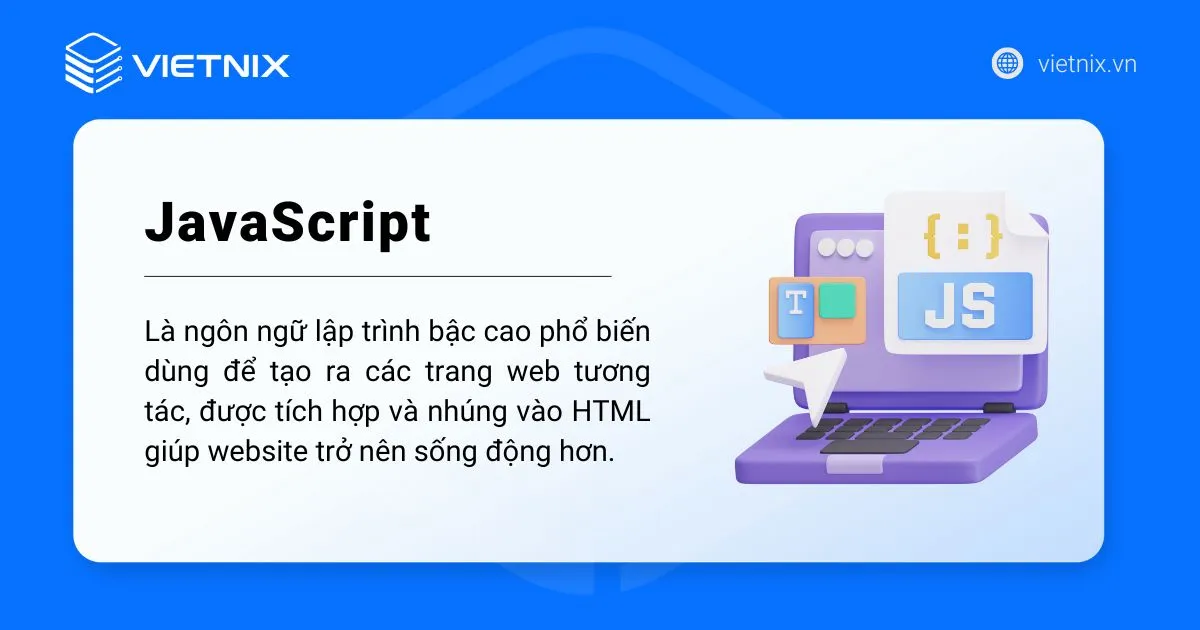 VIETNIX

vietnix.vn

JavaScript

Là ngôn ngữ lập trình bậc cao phổ biến dùng để tạo ra các trang web tương tác, được tích hợp và nhúng vào HTML giúp website trở nên sống động hơn.

{ : }

JS

T